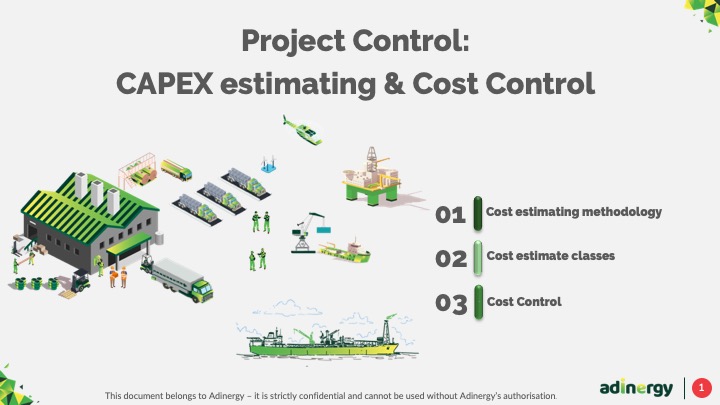 Project Control:
CAPEX estimating & Cost Control

01 Cost estimating methodology

02 Cost estimate classes

03 Cost Control

This document belongs to Adinergy – it is strictly confidential and cannot be used without Adinergy's authorisation.

adinergy

1